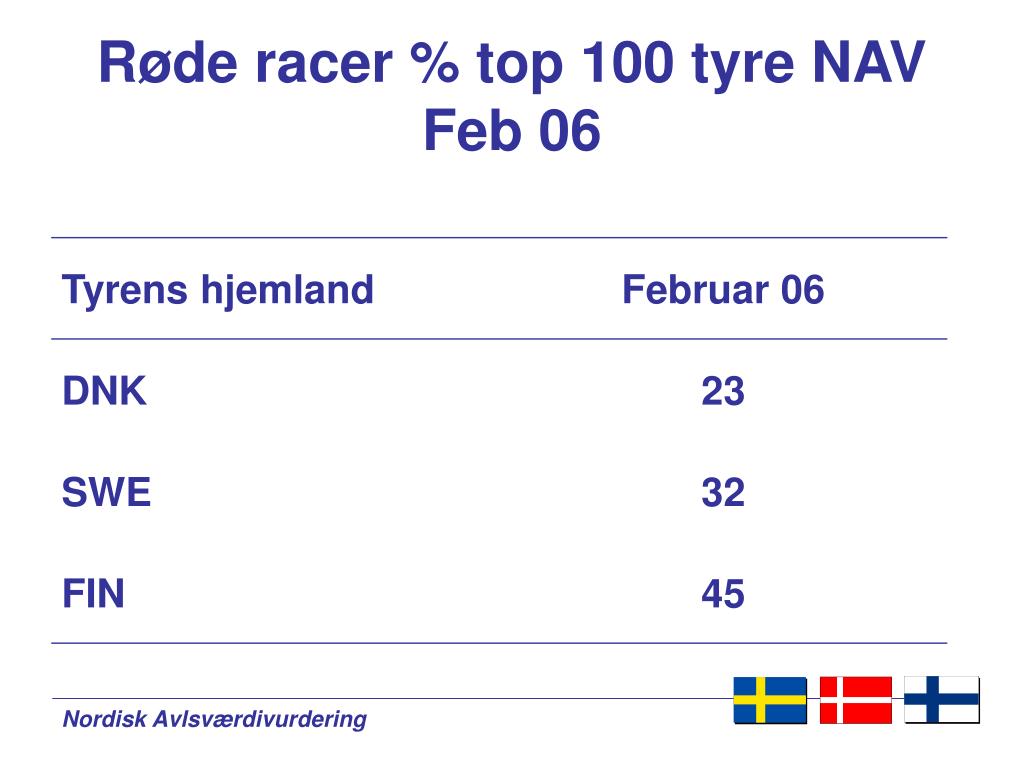 Røde racer % top 100 tyre NAV Feb 06

| Tyrens hjemland | Februar 06 |
|---|---|
| DNK | 23 |
| SWE | 32 |
| FIN | 45 |

Nordisk Avlsværdivurdering